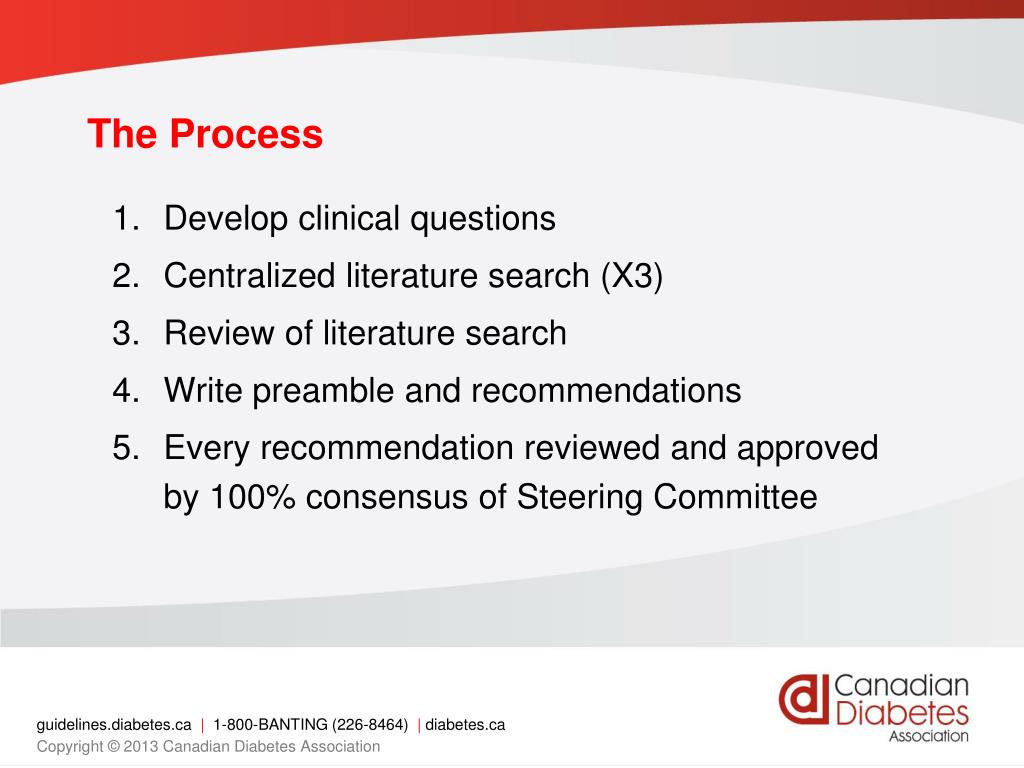 The Process

1. Develop clinical questions
2. Centralized literature search (X3)
3. Review of literature search
4. Write preamble and recommendations
5. Every recommendation reviewed and approved by 100% consensus of Steering Committee

guidelines.diabetes.ca | 1-800-BANTING (226-8464) | diabetes.ca
Copyright © 2013 Canadian Diabetes Association

Canadian Diabetes Association